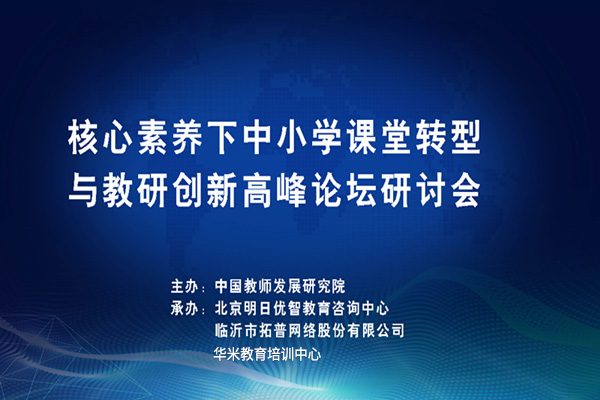 核心素养下中小学课堂转型
与教研创新高峰论坛研讨会

主办：中国教师发展研究院
承办：北京明日优智教育咨询中心
临沂市拓普网络股份有限公司
华米教育培训中心